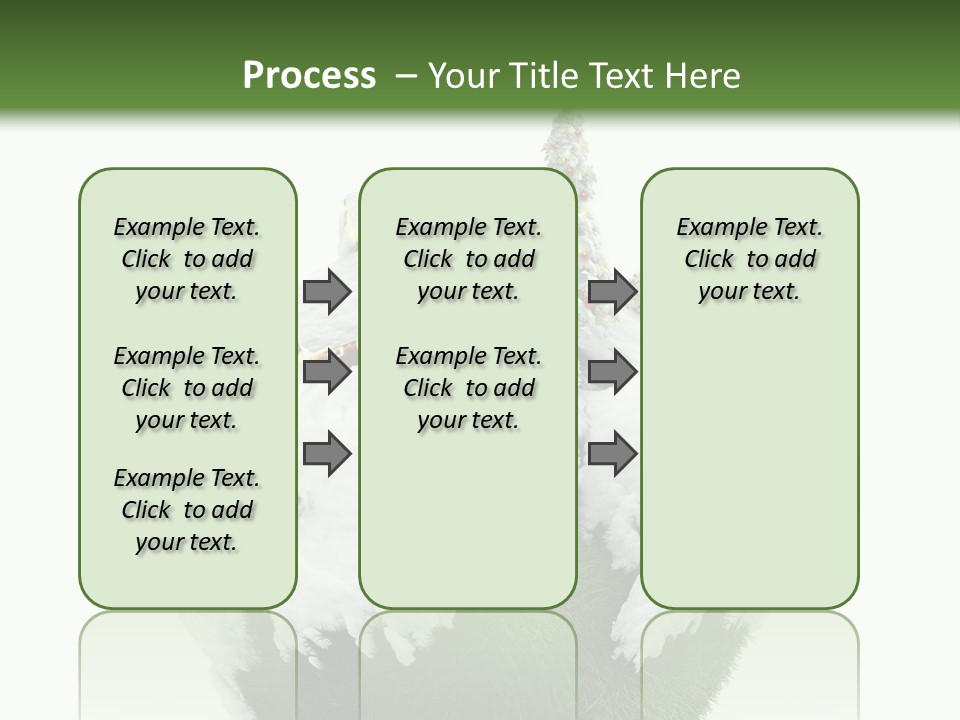 Process – Your Title Text Here

Example Text. Click to add your text.

Example Text. Click to add your text.

Example Text. Click to add your text.

Example Text. Click to add your text.

Example Text. Click to add your text.

Example Text. Click to add your text.